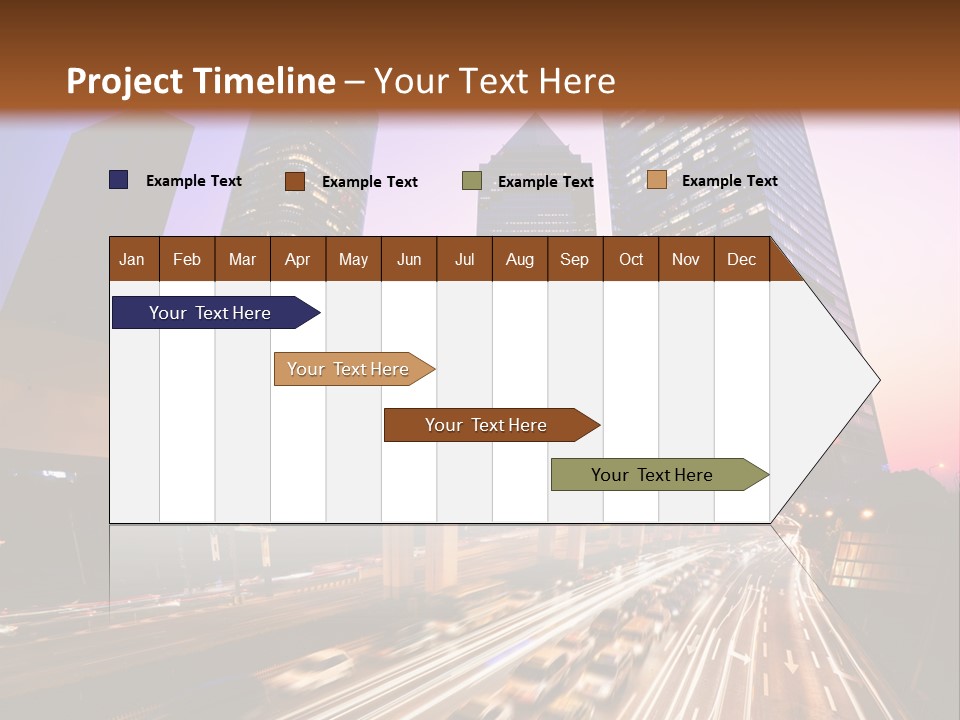 Project Timeline – Your Text Here

Example Text Example Text Example Text Example Text

| Jan | Feb | Mar | Apr | May | Jun | Jul | Aug | Sep | Oct | Nov | Dec |
|---|---|---|---|---|---|---|---|---|---|---|---|

Your Text Here

Your Text Here

Your Text Here

Your Text Here